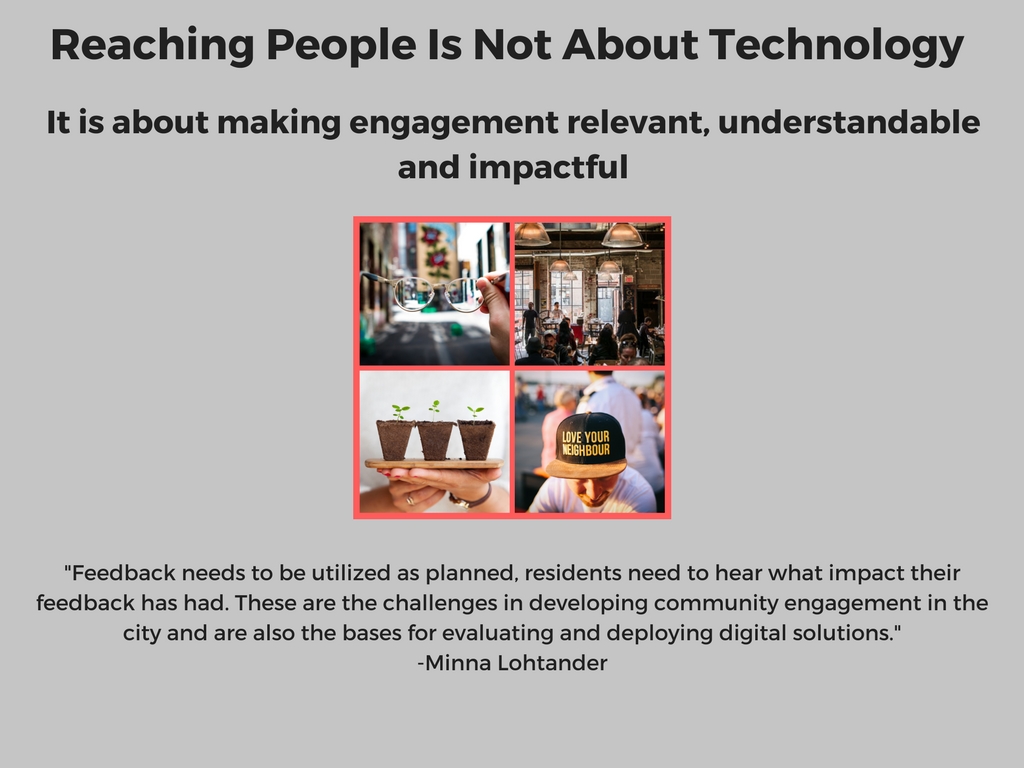 Reaching People Is Not About Technology

It is about making engagement relevant, understandable and impactful

LOVE YOUR NEIGHBOUR

"Feedback needs to be utilized as planned, residents need to hear what impact their feedback has had. These are the challenges in developing community engagement in the city and are also the bases for evaluating and deploying digital solutions."
-Minna Lohtander